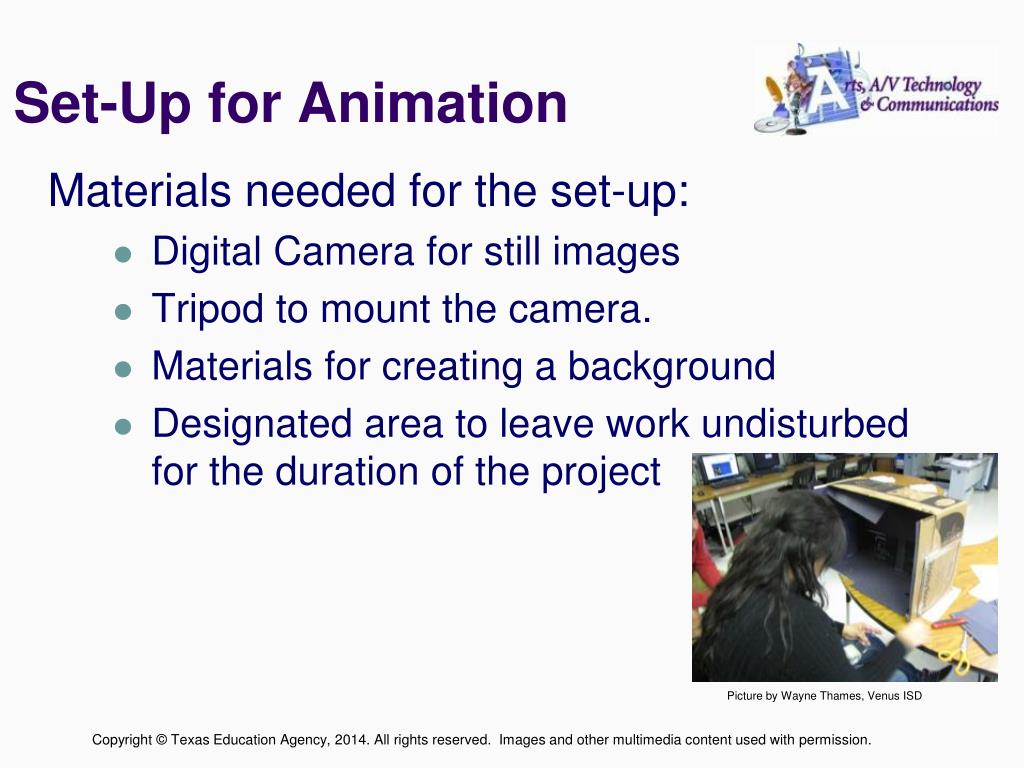 Set-Up for Animation

Arts, A/V Technology & Communications

Materials needed for the set-up:

- Digital Camera for still images
- Tripod to mount the camera.
- Materials for creating a background
- Designated area to leave work undisturbed for the duration of the project

Picture by Wayne Thames, Venus ISD

Copyright © Texas Education Agency, 2014. All rights reserved. Images and other multimedia content used with permission.